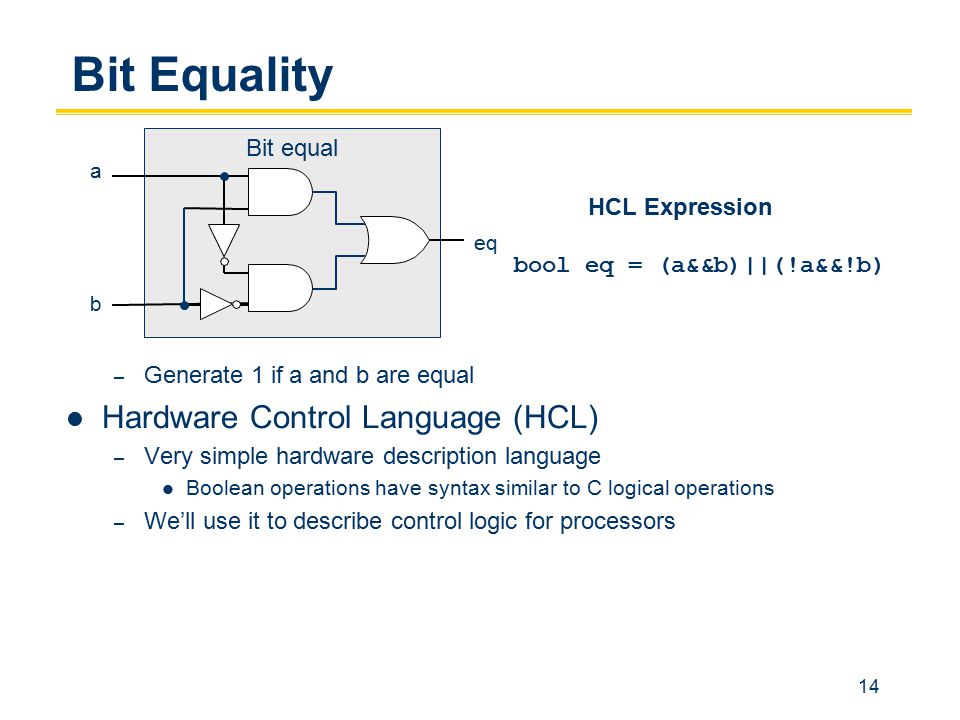 Bit Equality

Bit equal

a

b

eq

HCL Expression

bool eq = (a&&b)||(!a&&!b)

– Generate 1 if a and b are equal

● Hardware Control Language (HCL)

– Very simple hardware description language

● Boolean operations have syntax similar to C logical operations

– We'll use it to describe control logic for processors

14